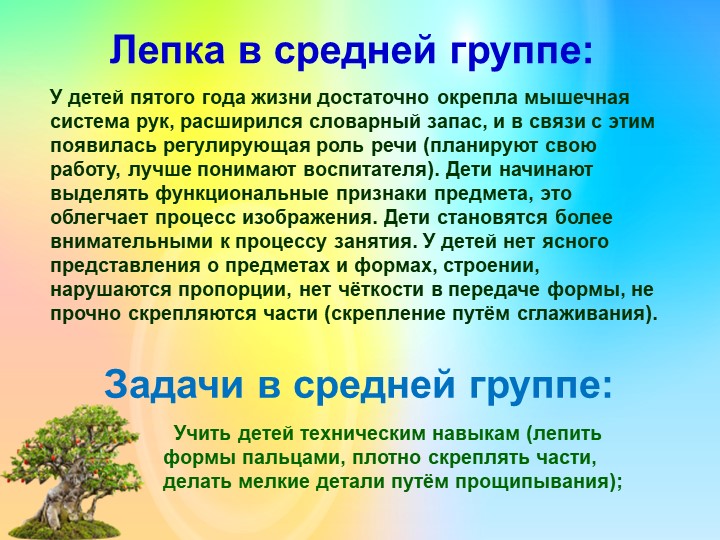 Лепка в средней группе:

У детей пятого года жизни достаточно окрепла мышечная система рук, расширился словарный запас, и в связи с этим появилась регулирующая роль речи (планируют свою работу, лучше понимают воспитателя). Дети начинают выделять функциональные признаки предмета, это облегчает процесс изображения. Дети становятся более внимательными к процессу занятия. У детей нет ясного представления о предметах и формах, строении, нарушаются пропорции, нет чёткости в передаче формы, не прочно скрепляются части (скрепление путём сглаживания).

Задачи в средней группе:

Учить детей техническим навыкам (лепить формы пальцами, плотно скреплять части, делать мелкие детали путём прощипывания);